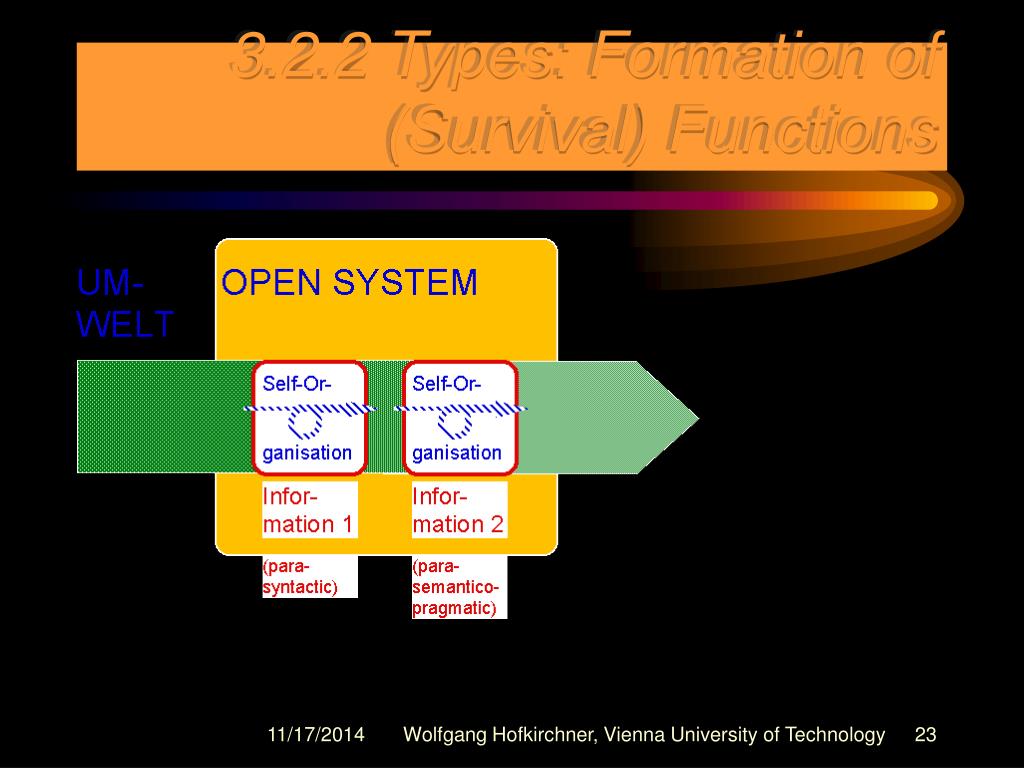 3.2.2 Types: Formation of (Survival) Functions

UM-WELT

OPEN SYSTEM

Self-Organisation

Self-Organisation

Information 1

Information 2

(para-syntactic)

(para-semantico-pragmatic)

11/17/2014 Wolfgang Hofkirchner, Vienna University of Technology 23